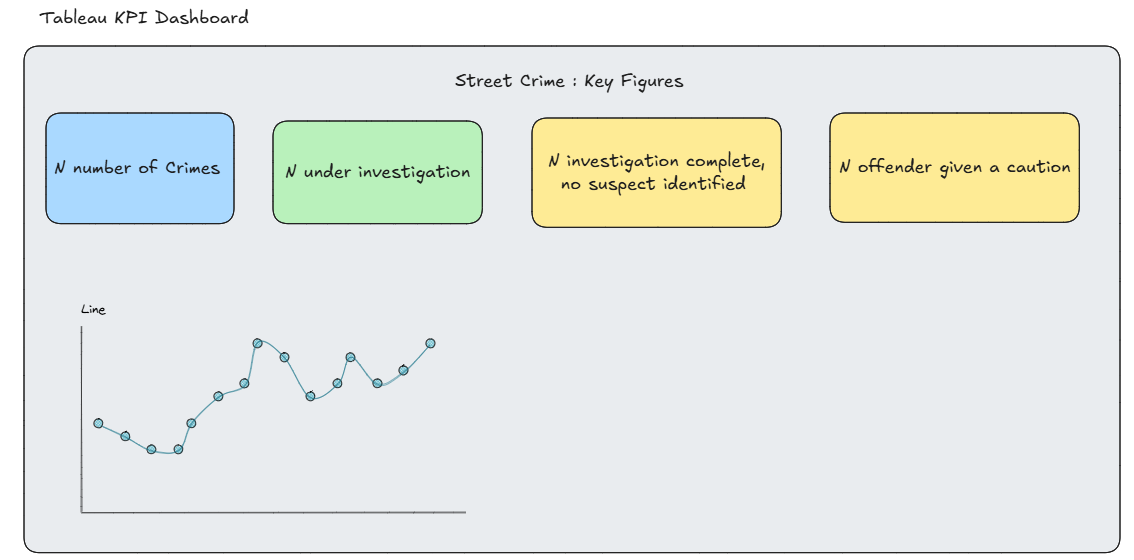 Tableau KPI Dashboard

Street Crime : Key Figures

N number of Crimes

N under investigation

N investigation complete, no suspect identified

N offender given a caution

Line